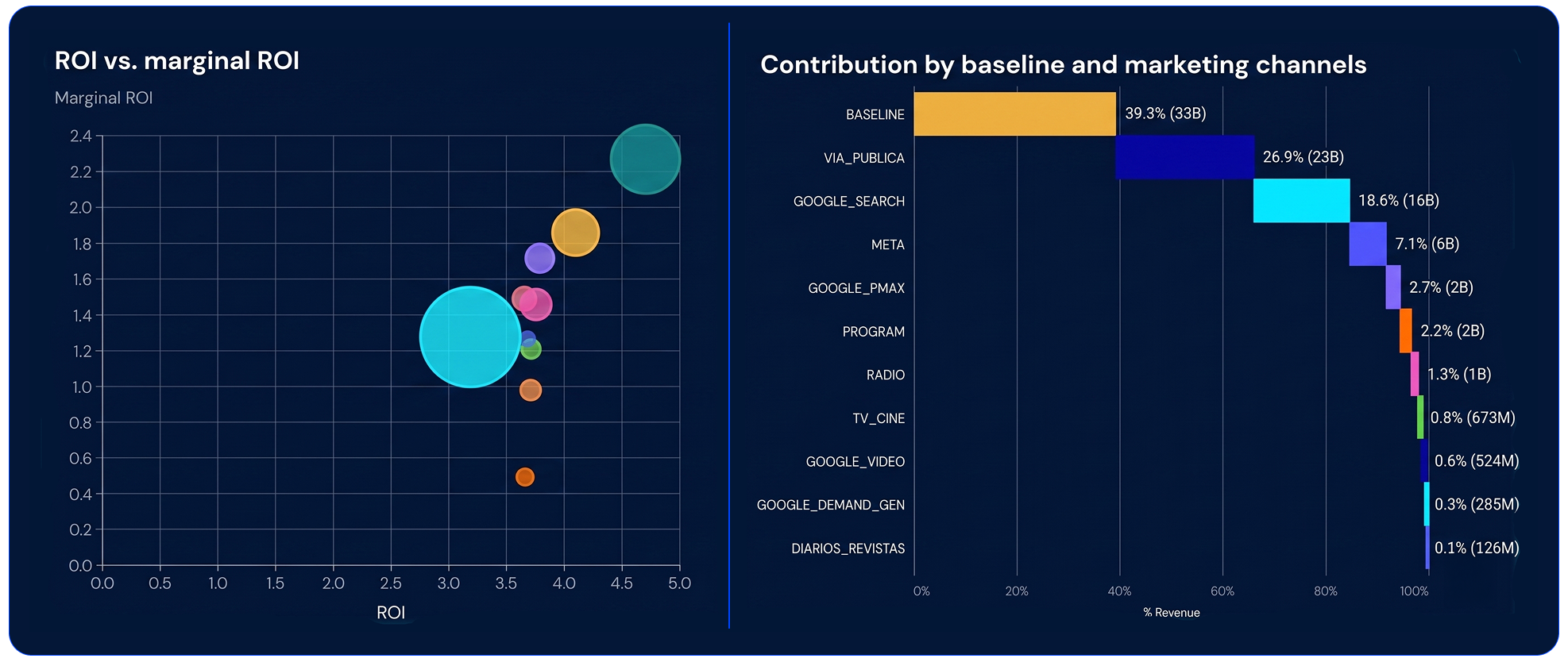 ROI vs. marginal ROI

Marginal ROI

2.4
2.2
2.0
1.8
1.6
1.4
1.2
1.0
0.8
0.6
0.4
0.2
0.0

0.0 0.5 1.0 1.5 2.0 2.5 3.0 3.5 4.0 4.5 5.0

ROI

Contribution by baseline and marketing channels

BASELINE 39.3% (33B)
VIA_PUBLICA 26.9% (23B)
GOOGLE_SEARCH 18.6% (16B)
META 7.1% (6B)
GOOGLE_PMAX 2.7% (2B)
PROGRAM 2.2% (2B)
RADIO 1.3% (1B)
TV_CINE 0.8% (673M)
GOOGLE_VIDEO 0.6% (524M)
GOOGLE_DEMAND_GEN 0.3% (285M)
DIARIOS_REVISTAS 0.1% (126M)

0% 20% 40% 60% 80% 100%

% Revenue